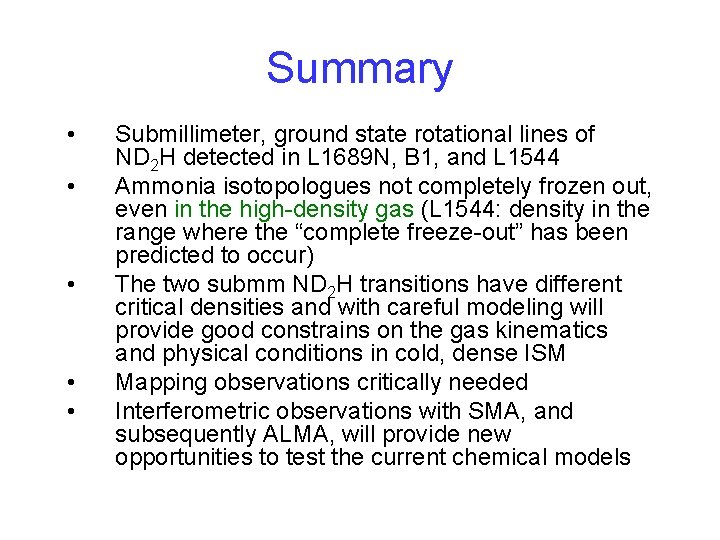 Summary

• Submillimeter, ground state rotational lines of $ND_2H$ detected in L1689N, B1, and L1544
• Ammonia isotopologues not completely frozen out, even in the high-density gas (L1544: density in the range where the "complete freeze-out" has been predicted to occur)
• The two submm $ND_2H$ transitions have different critical densities and with careful modeling will provide good constrains on the gas kinematics and physical conditions in cold, dense ISM
• Mapping observations critically needed
• Interferometric observations with SMA, and subsequently ALMA, will provide new opportunities to test the current chemical models